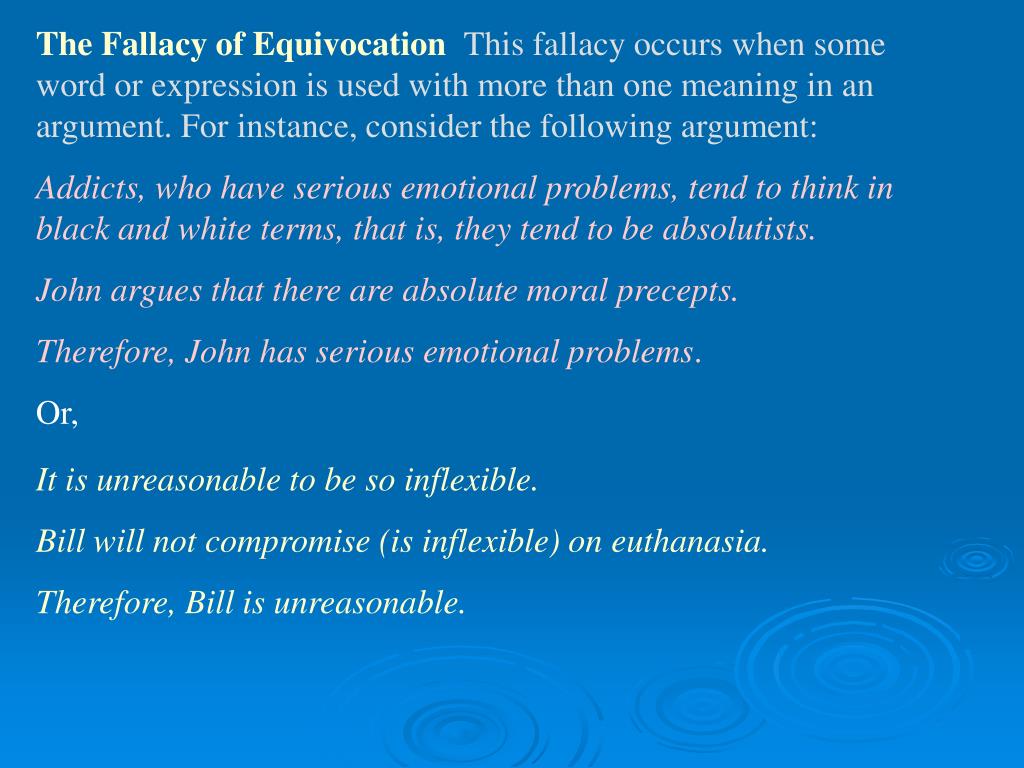 The Fallacy of Equivocation This fallacy occurs when some word or expression is used with more than one meaning in an argument. For instance, consider the following argument:

Addicts, who have serious emotional problems, tend to think in black and white terms, that is, they tend to be absolutists.

John argues that there are absolute moral precepts.

Therefore, John has serious emotional problems.

Or,

It is unreasonable to be so inflexible.

Bill will not compromise (is inflexible) on euthanasia.

Therefore, Bill is unreasonable.